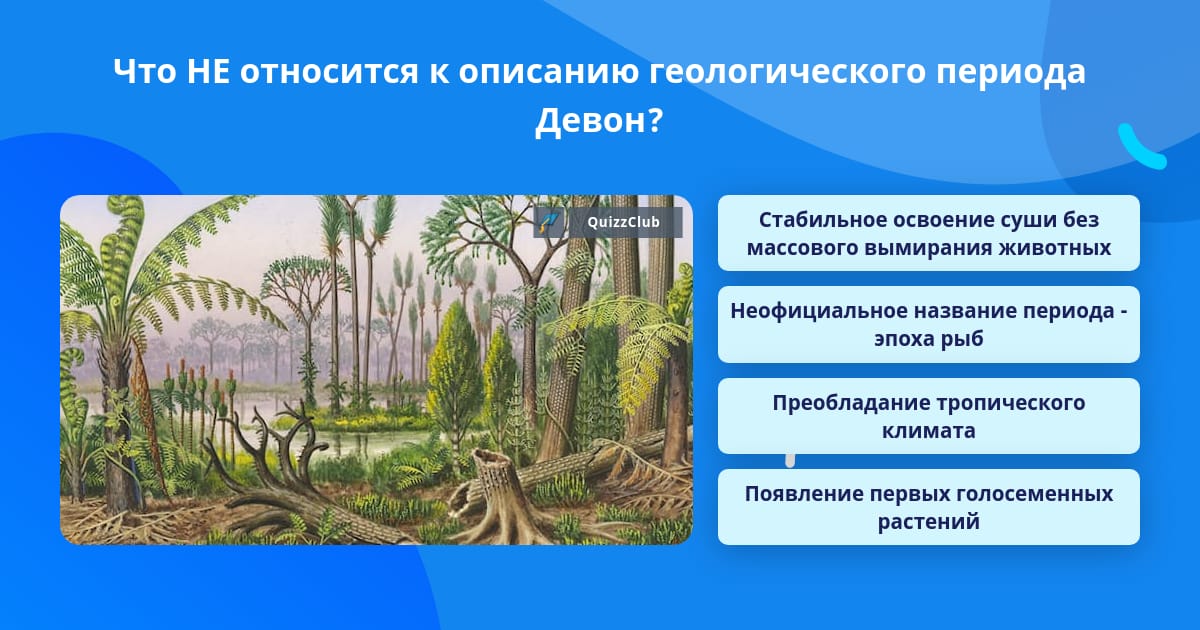 Что НЕ относится к описанию геологического периода Девон?

QuizzClub

Стабильное освоение суши без массового вымирания животных

Неофициальное название периода - эпоха рыб

Преобладание тропического климата

Появление первых голосеменных растений